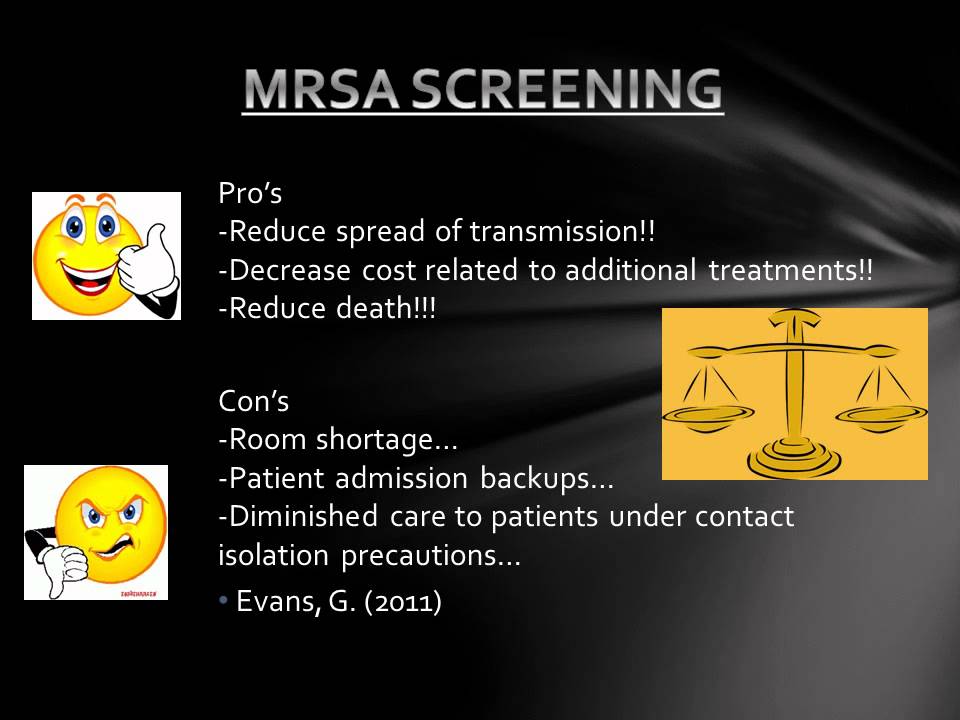 MRSA SCREENING

Pro's
-Reduce spread of transmission!!
-Decrease cost related to additional treatments!!
-Reduce death!!!

Con's
-Room shortage…
-Patient admission backups…
-Diminished care to patients under contact isolation precautions…

• Evans, G. (2011)